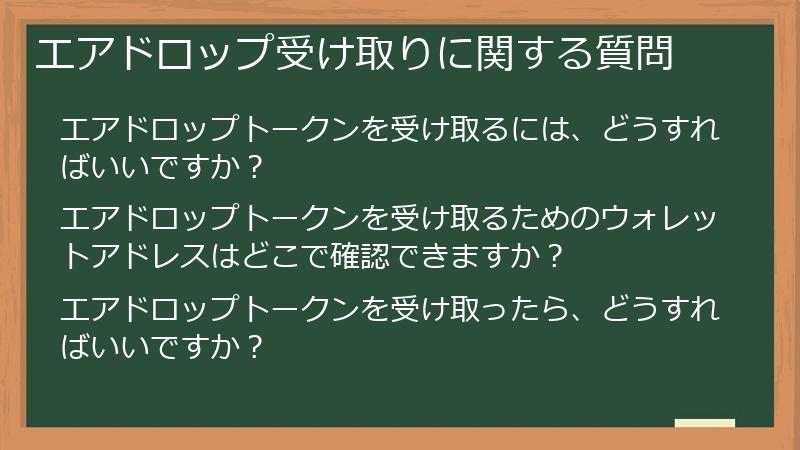 エアドロップ受け取りに関する質問

エアドロップトークンを受け取るには、どうすればいいですか？

エアドロップトークンを受け取るためのウォレットアドレスはどこで確認できますか？

エアドロップトークンを受け取ったら、どうすればいいですか？